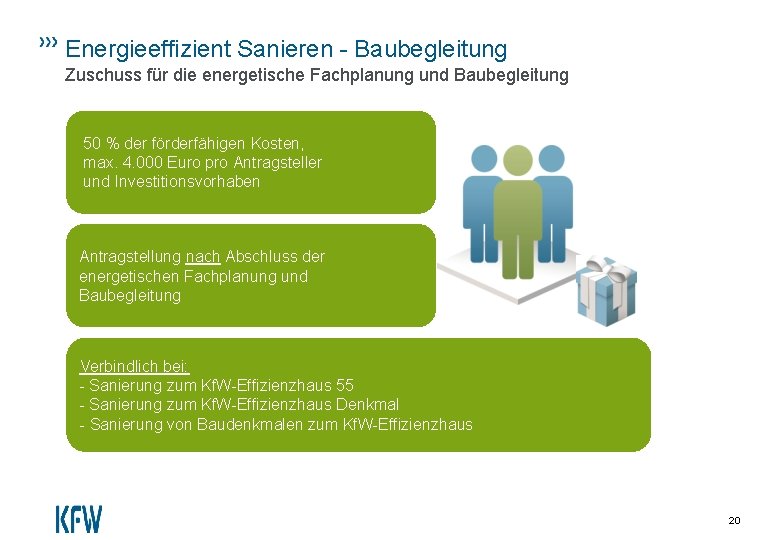 ››› Energieeffizient Sanieren - Baubegleitung
Zuschuss für die energetische Fachplanung und Baubegleitung

50 % der förderfähigen Kosten, max. 4.000 Euro pro Antragsteller und Investitionsvorhaben

Antragstellung nach Abschluss der energetischen Fachplanung und Baubegleitung

Verbindlich bei:
- Sanierung zum KfW-Effizienzhaus 55
- Sanierung zum KfW-Effizienzhaus Denkmal
- Sanierung von Baudenkmalen zum KfW-Effizienzhaus

KFW

20